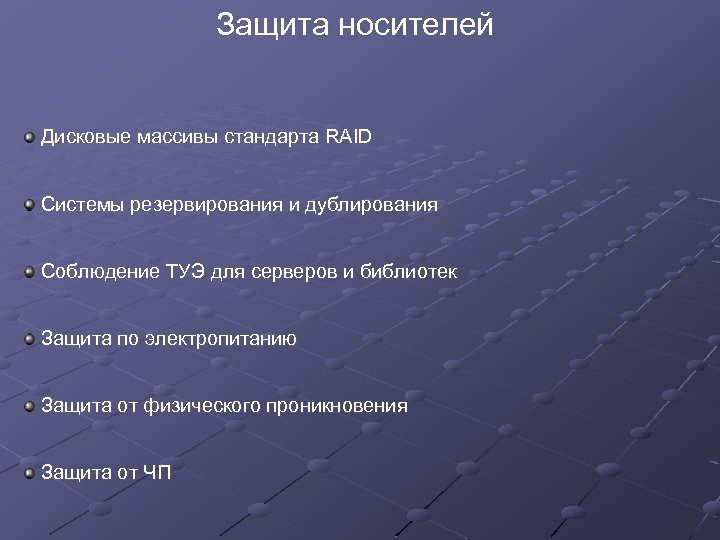 Защита носителей

Дисковые массивы стандарта RAID

Системы резервирования и дублирования

Соблюдение ТУЭ для серверов и библиотек

Защита по электропитанию

Защита от физического проникновения

Защита от ЧП